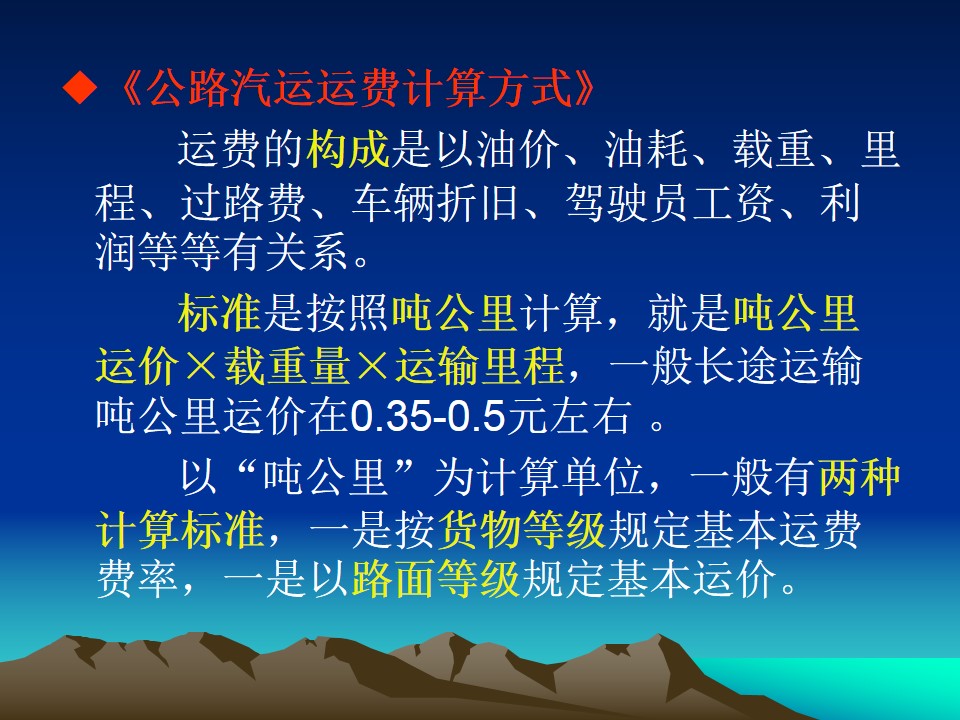 ◆《公路汽运运费计算方式》

运费的构成是以油价、油耗、载重、里程、过路费、车辆折旧、驾驶员工资、利润等等有关系。

标准是按照吨公里计算，就是吨公里运价×载重量×运输里程，一般长途运输吨公里运价在0.35-0.5元左右 。

以“吨公里”为计算单位，一般有两种计算标准，一是按货物等级规定基本运费费率，一是以路面等级规定基本运价。